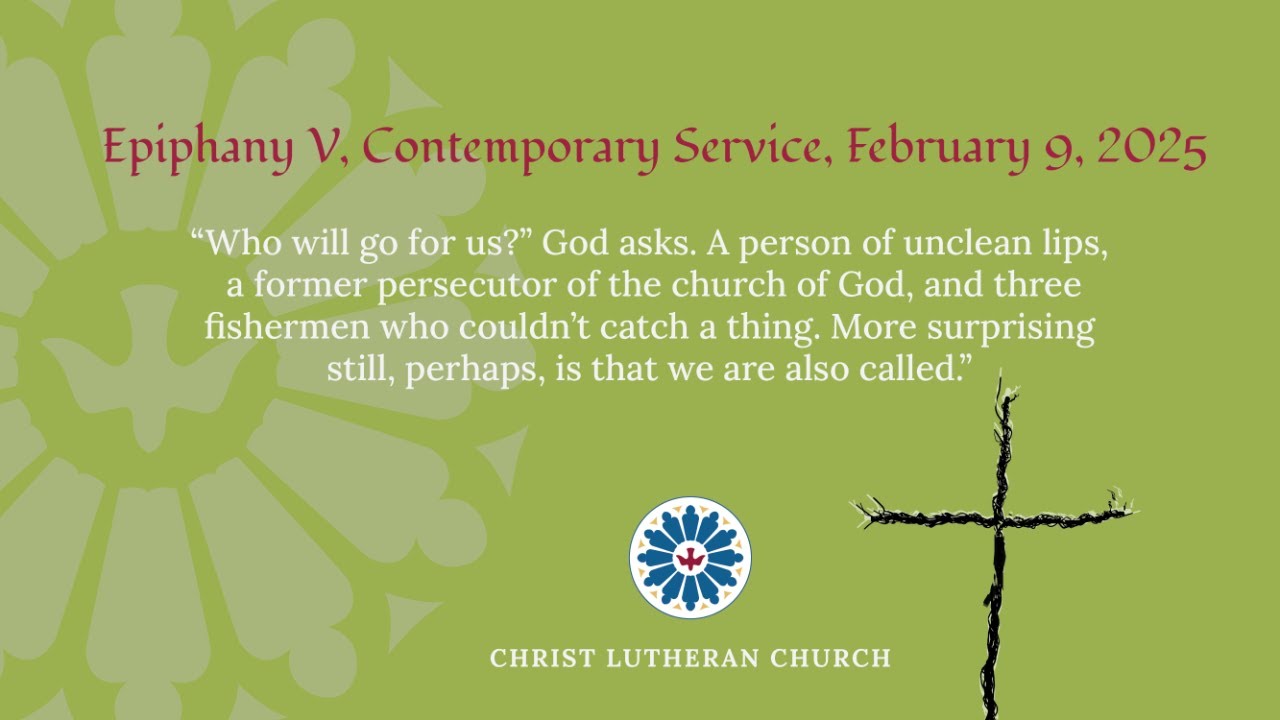 Epiphany V, Contemporary Service, February 9, 2025

“Who will go for us?” God asks. A person of unclean lips, a former persecutor of the church of God, and three fishermen who couldn’t catch a thing. More surprising still, perhaps, is that we are also called.”

CHRIST LUTHERAN CHURCH